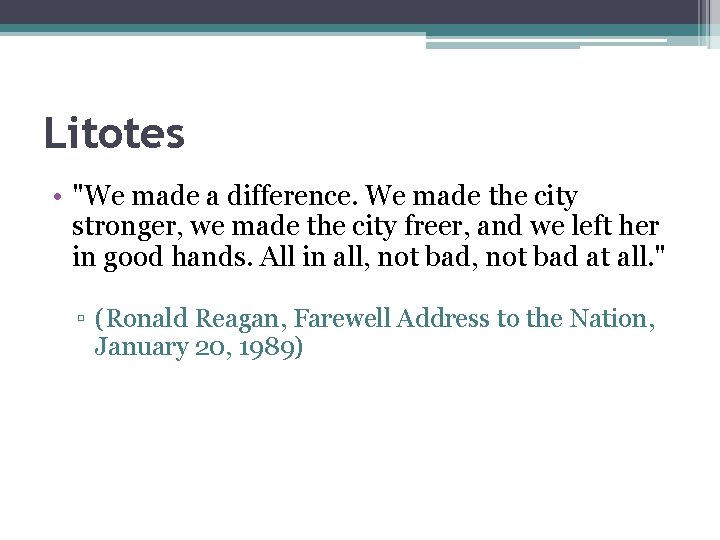 Litotes

• "We made a difference. We made the city stronger, we made the city freer, and we left her in good hands. All in all, not bad, not bad at all."

▫ (Ronald Reagan, Farewell Address to the Nation, January 20, 1989)